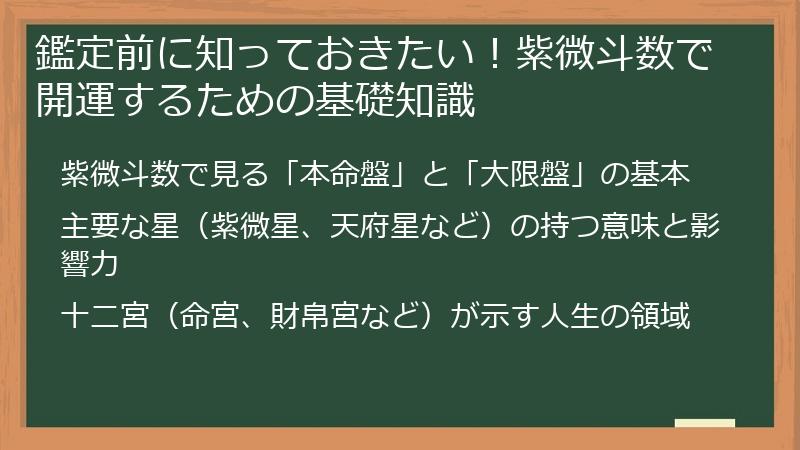 鑑定前に知っておきたい！紫微斗数で開運するための基礎知識

紫微斗数で見る「本命盤」と「大限盤」の基本

主要な星（紫微星、天府星など）の持つ意味と影響力

十二宮（命宮、財帛宮など）が示す人生の領域